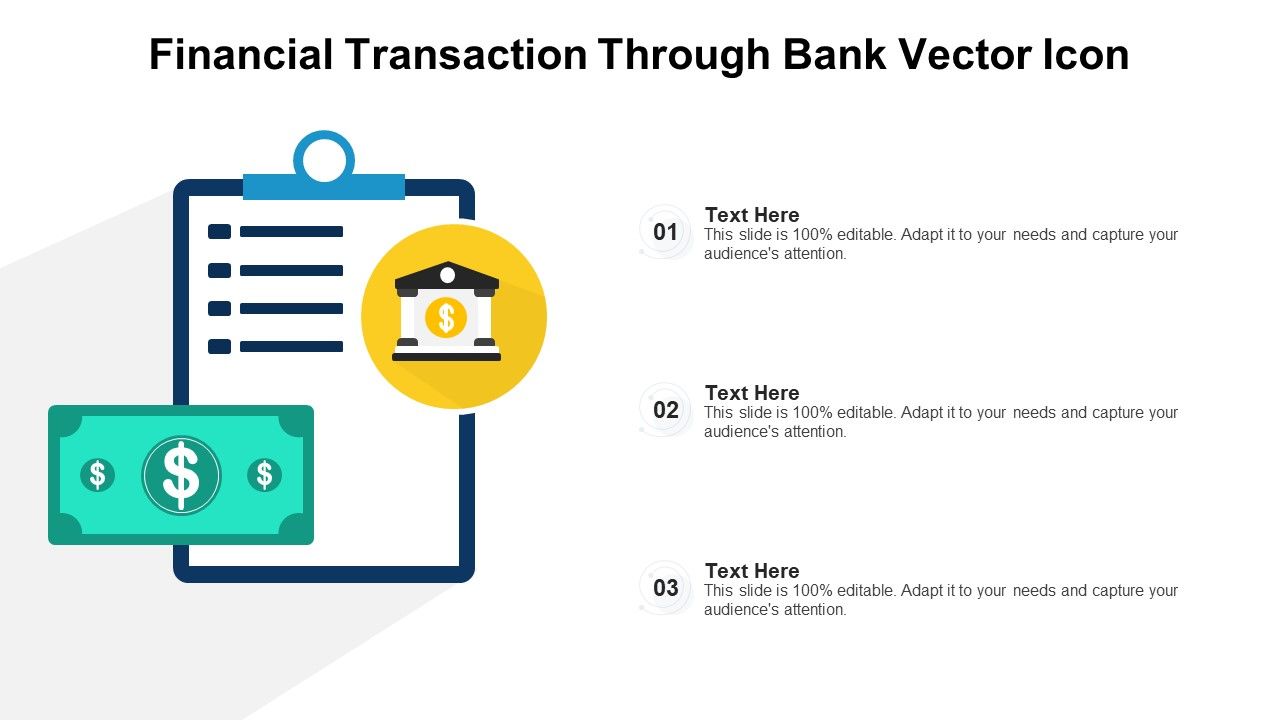 Financial Transaction Through Bank Vector Icon

$ $ $ $

01
Text Here
This slide is 100% editable. Adapt it to your needs and capture your audience's attention.

02
Text Here
This slide is 100% editable. Adapt it to your needs and capture your audience's attention.

03
Text Here
This slide is 100% editable. Adapt it to your needs and capture your audience's attention.